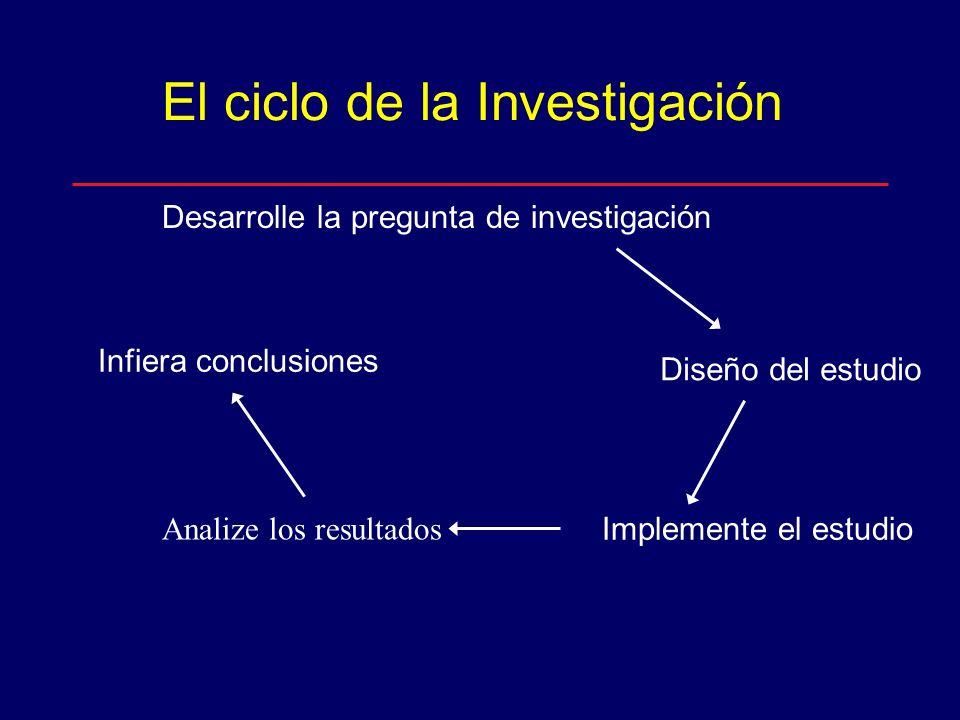 El ciclo de la Investigación

Desarrolle la pregunta de investigación

Diseño del estudio

Implemente el estudio

Analize los resultados

Infiera conclusiones